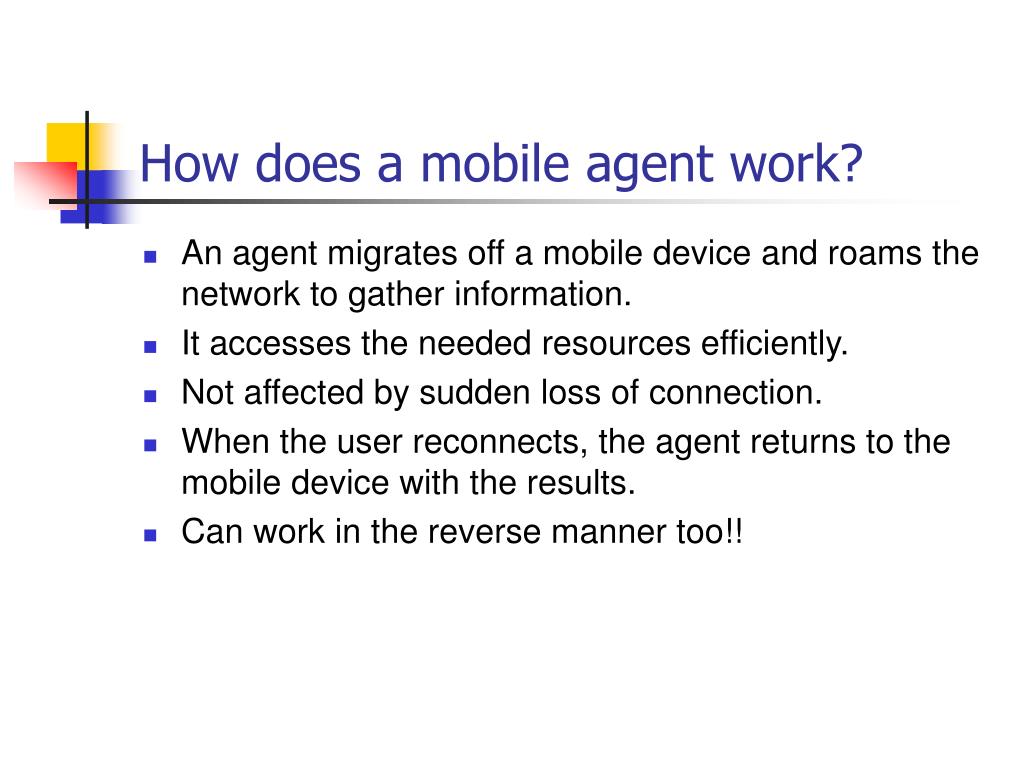 How does a mobile agent work?

- An agent migrates off a mobile device and roams the network to gather information.
- It accesses the needed resources efficiently.
- Not affected by sudden loss of connection.
- When the user reconnects, the agent returns to the mobile device with the results.
- Can work in the reverse manner too!!